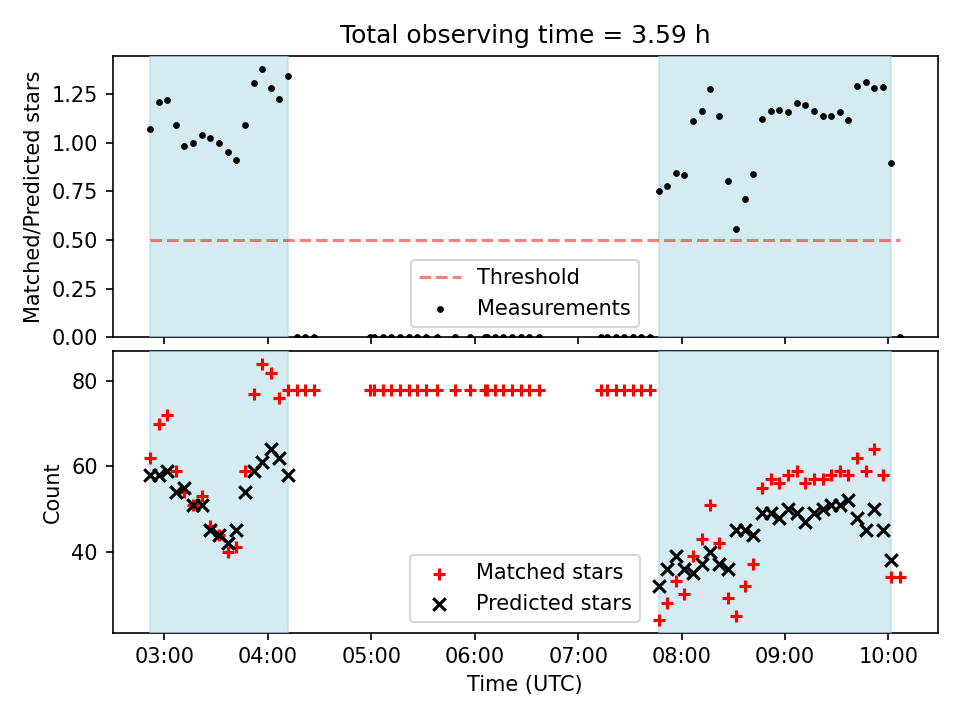 Total observing time = 3.59 h

Matched/Predicted stars

1.25
1.00
0.75
0.50
0.25
0.00

Threshold
Measurements

Count

80
60
40

Matched stars
Predicted stars

03:00
04:00
05:00
06:00
07:00
08:00
09:00
10:00

Time (UTC)